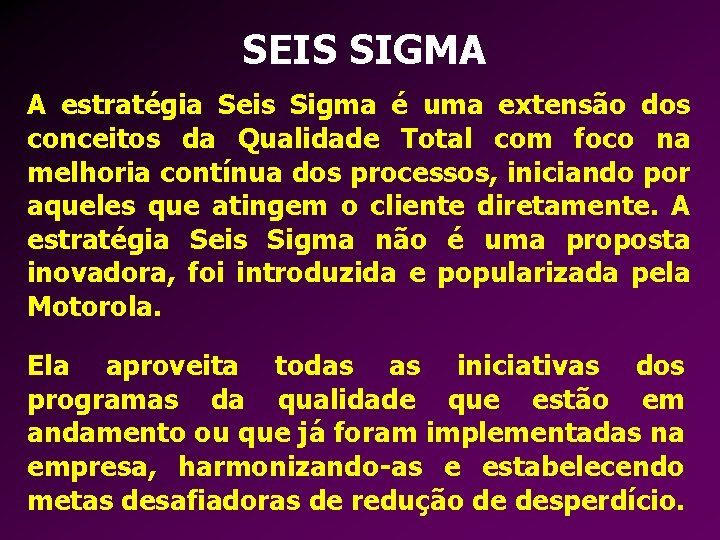 SEIS SIGMA

A estratégia Seis Sigma é uma extensão dos conceitos da Qualidade Total com foco na melhoria contínua dos processos, iniciando por aqueles que atingem o cliente diretamente. A estratégia Seis Sigma não é uma proposta inovadora, foi introduzida e popularizada pela Motorola.

Ela aproveita todas as iniciativas dos programas da qualidade que estão em andamento ou que já foram implementadas na empresa, harmonizando-as e estabelecendo metas desafiadoras de redução de desperdício.